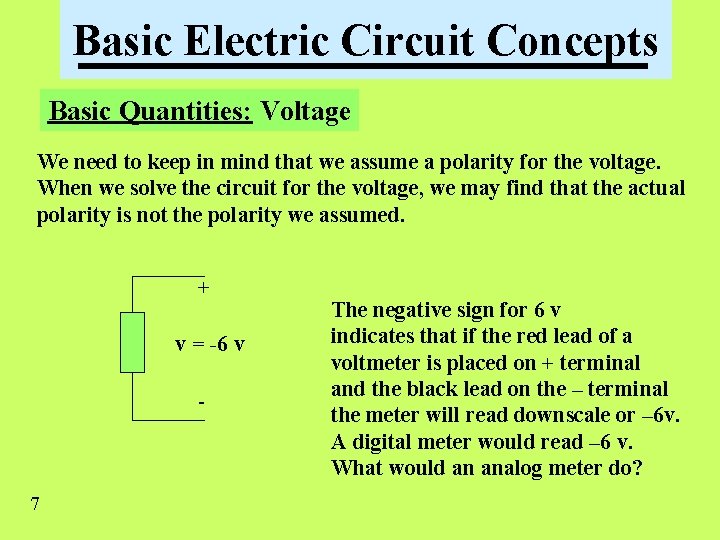 Basic Electric Circuit Concepts

Basic Quantities: Voltage

We need to keep in mind that we assume a polarity for the voltage. When we solve the circuit for the voltage, we may find that the actual polarity is not the polarity we assumed.

+

v = -6 v

-

The negative sign for 6 v indicates that if the red lead of a voltmeter is placed on + terminal and the black lead on the – terminal the meter will read downscale or –6v. A digital meter would read –6 v. What would an analog meter do?

7